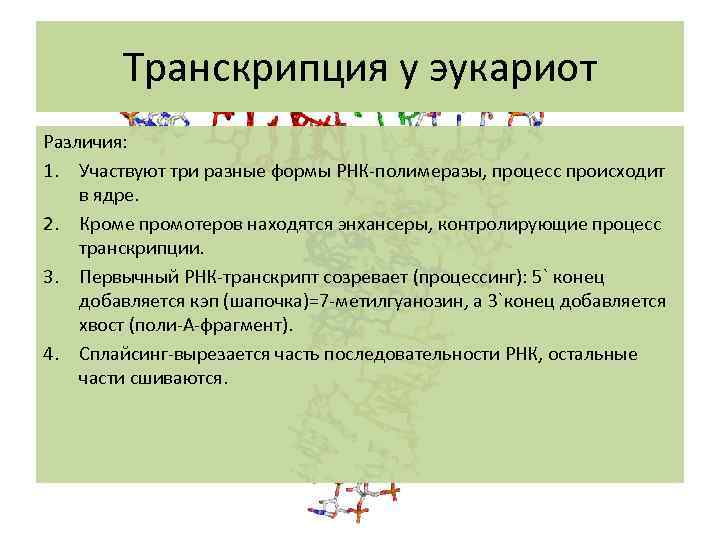 Транскрипция у эукариот

Различия:

1. Участвуют три разные формы РНК-полимеразы, процесс происходит в ядре.
2. Кроме промотеров находятся энхансеры, контролирующие процесс транскрипции.
3. Первычный РНК-транскрипт созревает (процессинг): 5` конец добавляется кэп (шапочка)=7-метилгуанозин, а 3`конец добавляется хвост (поли-А-фрагмент).
4. Сплайсинг-вырезается часть последовательности РНК, остальные части сшиваются.